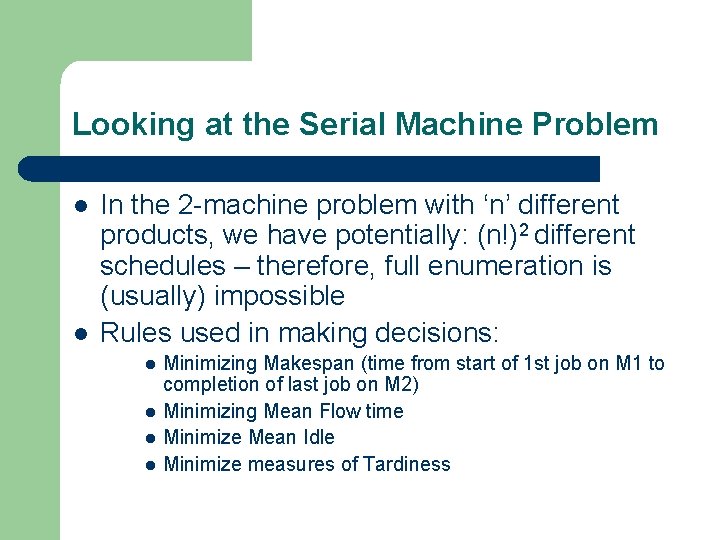 Looking at the Serial Machine Problem

- In the 2-machine problem with ‘n’ different products, we have potentially: $(n!)^2$ different schedules – therefore, full enumeration is (usually) impossible
- Rules used in making decisions:
  - Minimizing Makespan (time from start of 1st job on M1 to completion of last job on M2)
  - Minimizing Mean Flow time
  - Minimize Mean Idle
  - Minimize measures of Tardiness